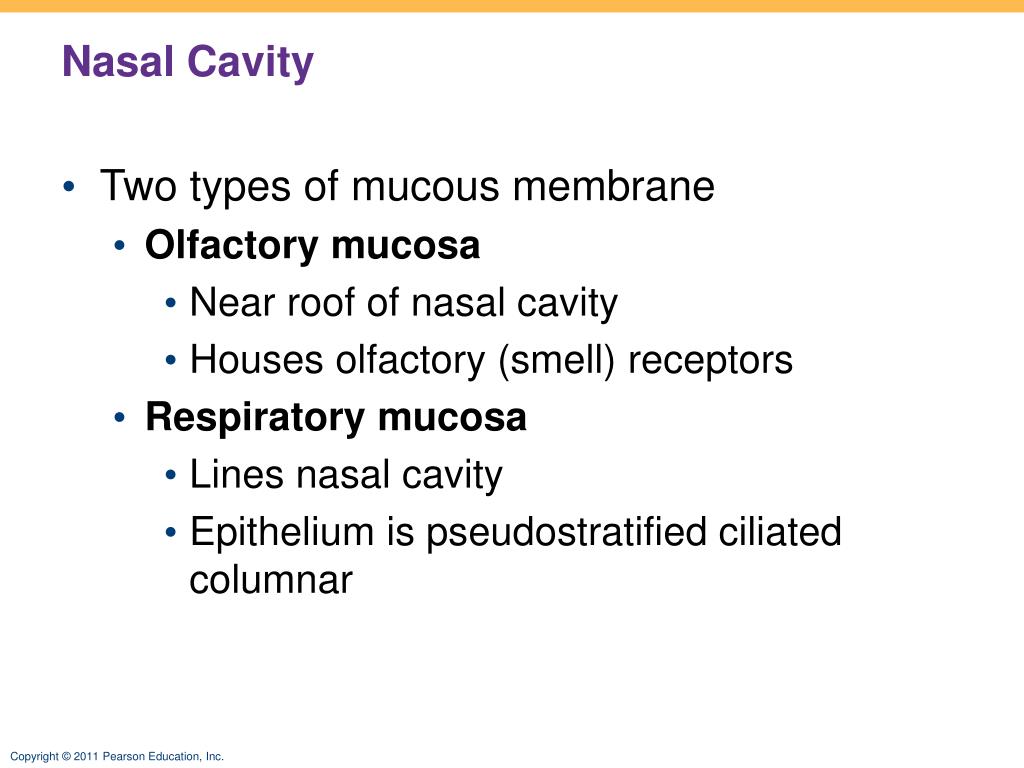 Nasal Cavity

• Two types of mucous membrane
• Olfactory mucosa
• Near roof of nasal cavity
• Houses olfactory (smell) receptors
• Respiratory mucosa
• Lines nasal cavity
• Epithelium is pseudostratified ciliated columnar

Copyright © 2011 Pearson Education, Inc.